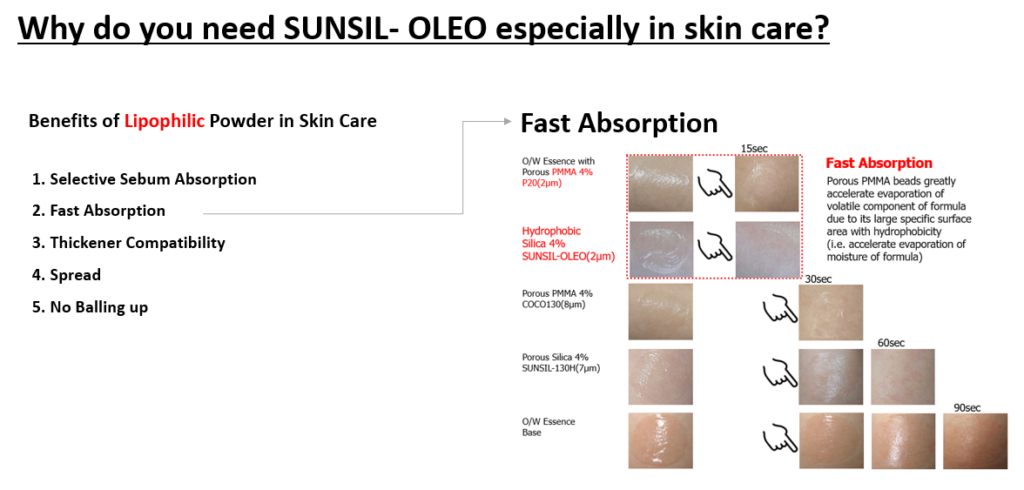 Why do you need SUNSIL- OLEO especially in skin care?

Benefits of Lipophilic Powder in Skin Care

1. Selective Sebum Absorption
2. Fast Absorption
3. Thickener Compatibility
4. Spread
5. No Balling up

Fast Absorption

15sec

O/W Essence with Porous PMMA 4% P20(2μm)

Hydrophobic Silica 4% SUNSIL-OLEO(2μm)

Fast Absorption
Porous PMMA beads greatly accelerate evaporation of volatile component of formula due to its large specific surface area with hydrophobicity (i.e. accelerate evaporation of moisture of formula)

30sec

Porous PMMA 4% COCO130(8μm)

60sec

Porous Silica 4% SUNSIL-130H(7μm)

90sec

O/W Essence Base